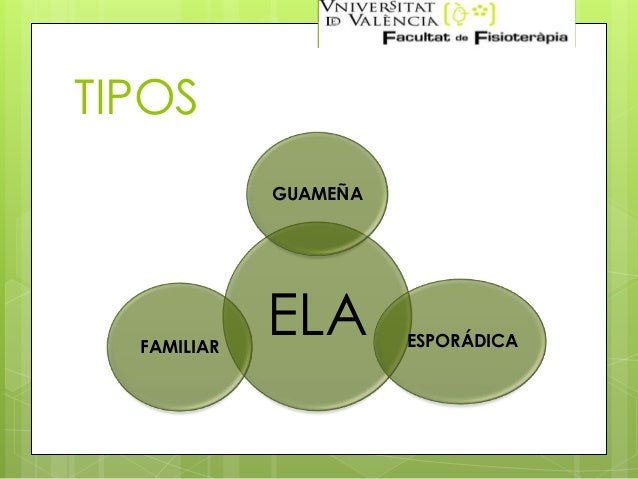 VNIVERSITAT
ID VALÈNCIA
Facultat de Fisioteràpia

TIPOS

GUAMEÑA

ELA

FAMILIAR

ESPORÁDICA